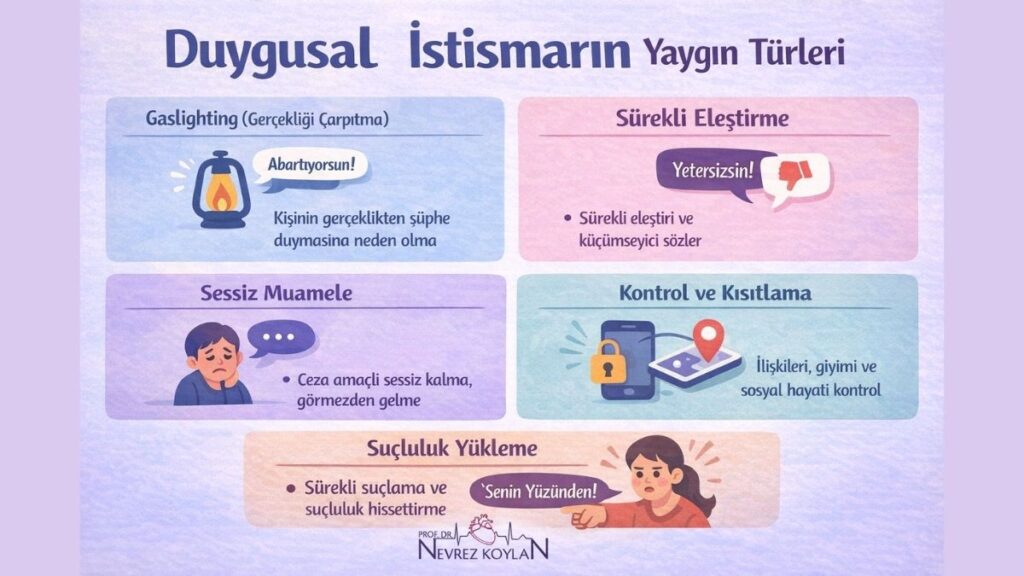 Duygusal İstismarın Yaygın Türleri

Gaslighting (Gerçekliği Çarpıtma)

Abartıyorsun!

Kişinin gerçeklikten şüphe duymasina neden olma

Sürekli Eleştirme

Yetersizsin!

• Sürekli eleştiri ve küçümseyici sözler

Sessiz Muamele

• Ceza amaçli sessiz kalma, görmezden gelme

Kontrol ve Kısıtlama

İlişkileri, giyimi ve sosyal hayati kontrol

Suçluluk Yükleme

• Sürekli suçlama ve suçluluk hissettirme

`Senin Yüzünden!

PROF. DR. NEVREZ KOYLAN